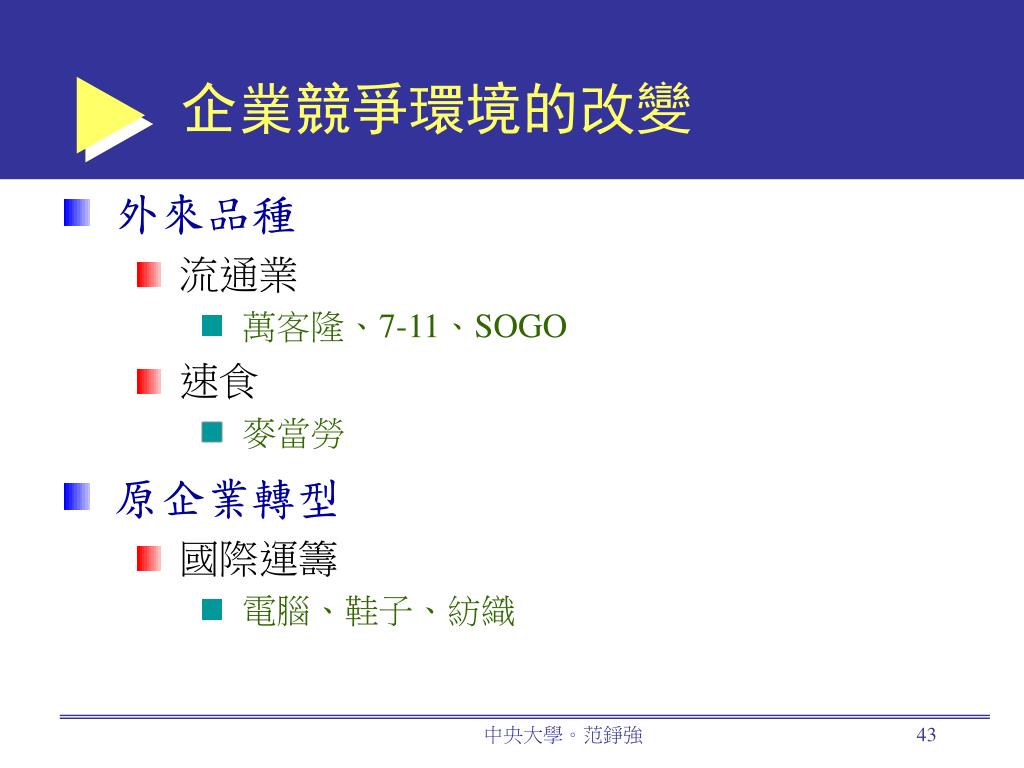 企業競爭環境的改變

外來品種

流通業

萬客隆、7-11、SOGO

速食

麥當勞

原企業轉型

國際運籌

電腦、鞋子、紡織

中央大學。范錚強

43